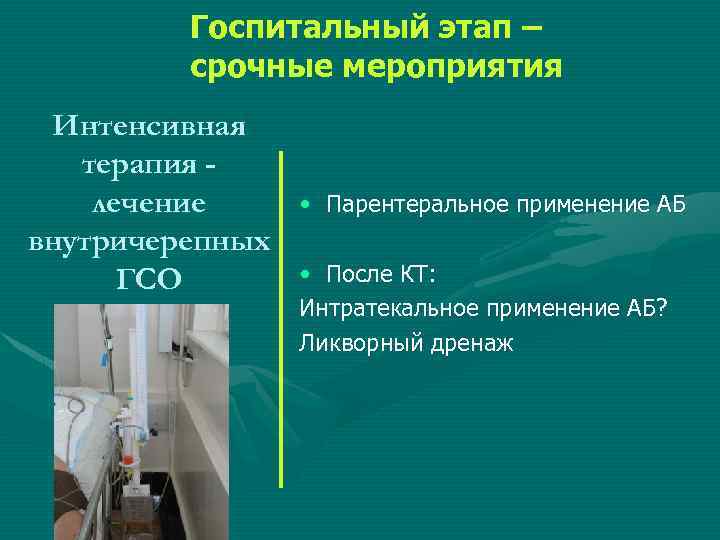 Госпитальный этап – срочные мероприятия

Интенсивная терапия - лечение внутричерепных ГСО

• Парентеральное применение АБ

• После КТ:
Интратекальное применение АБ?
Ликворный дренаж